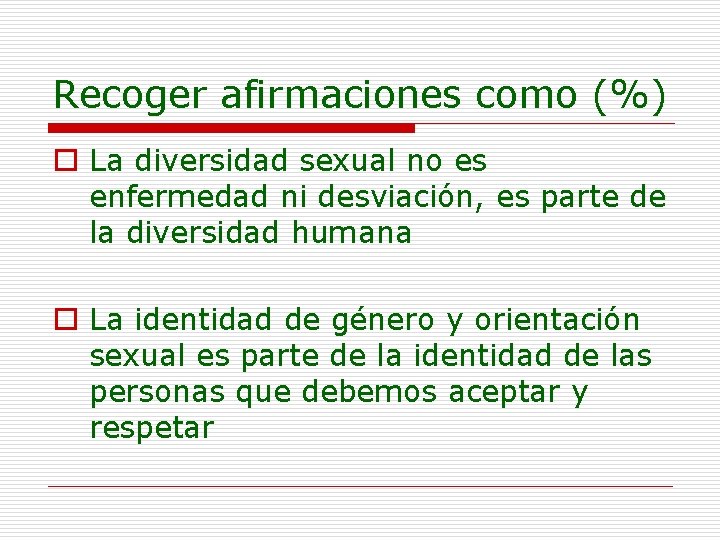 Recoger afirmaciones como (%)

La diversidad sexual no es enfermedad ni desviación, es parte de la diversidad humana

La identidad de género y orientación sexual es parte de la identidad de las personas que debemos aceptar y respetar